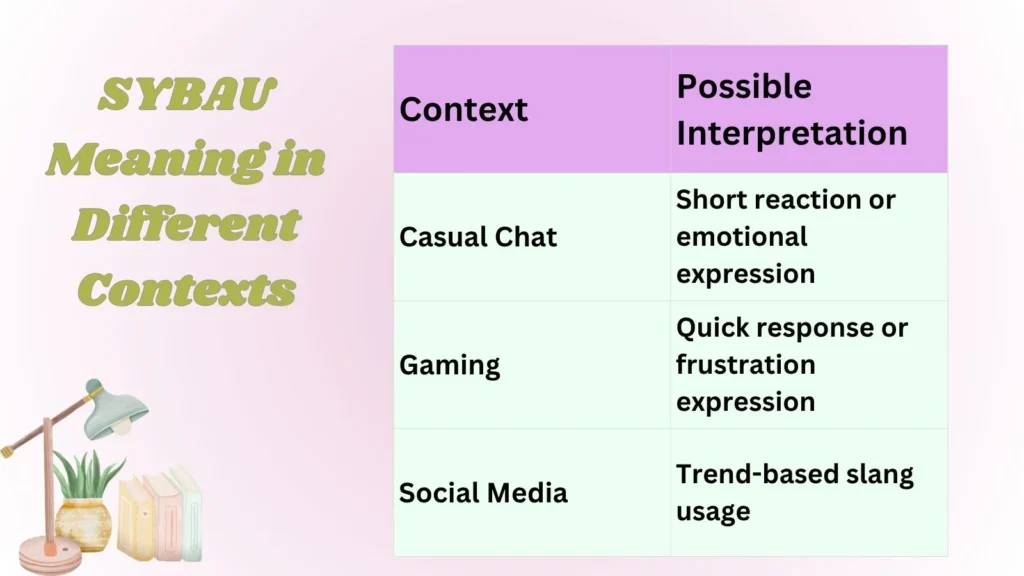 SYBAU Meaning in Different Contexts

| Context | Possible Interpretation |
|---|---|
| Casual Chat | Short reaction or emotional expression |
| Gaming | Quick response or frustration expression |
| Social Media | Trend-based slang usage |